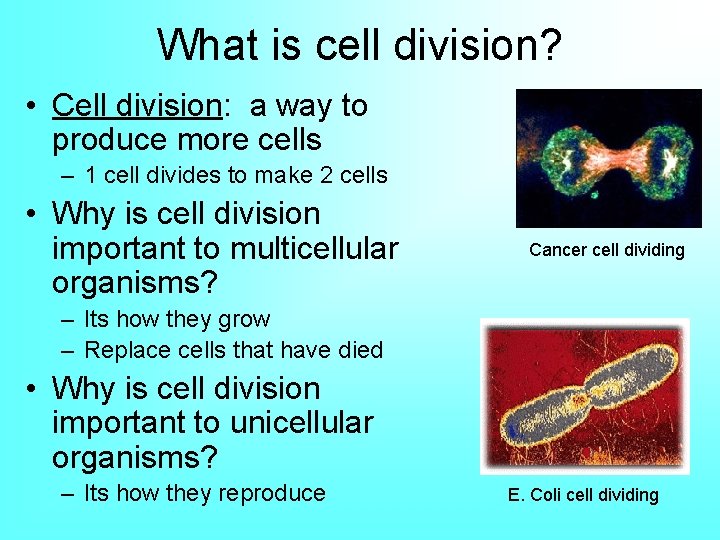 What is cell division?

• Cell division: a way to produce more cells
– 1 cell divides to make 2 cells

• Why is cell division important to multicellular organisms?
– Its how they grow
– Replace cells that have died

• Why is cell division important to unicellular organisms?
– Its how they reproduce

Cancer cell dividing

E. Coli cell dividing